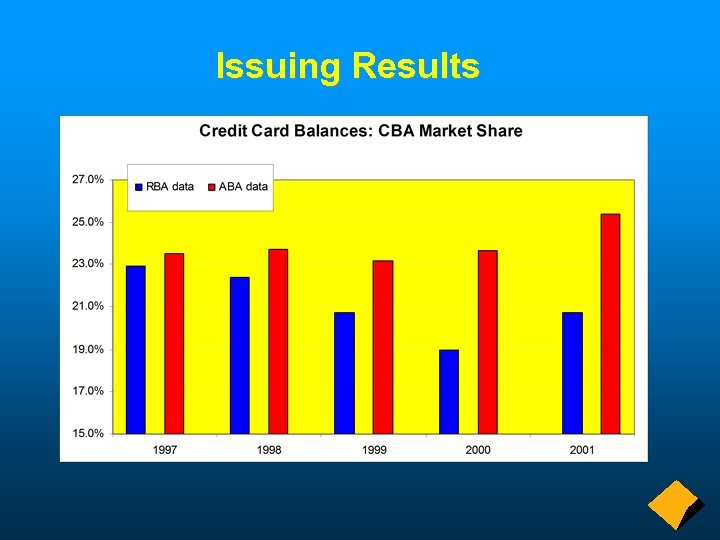 Issuing Results

Credit Card Balances: CBA Market Share

RBA data
ABA data

27.0%
25.0%
23.0%
21.0%
19.0%
17.0%
15.0%

1997
1998
1999
2000
2001